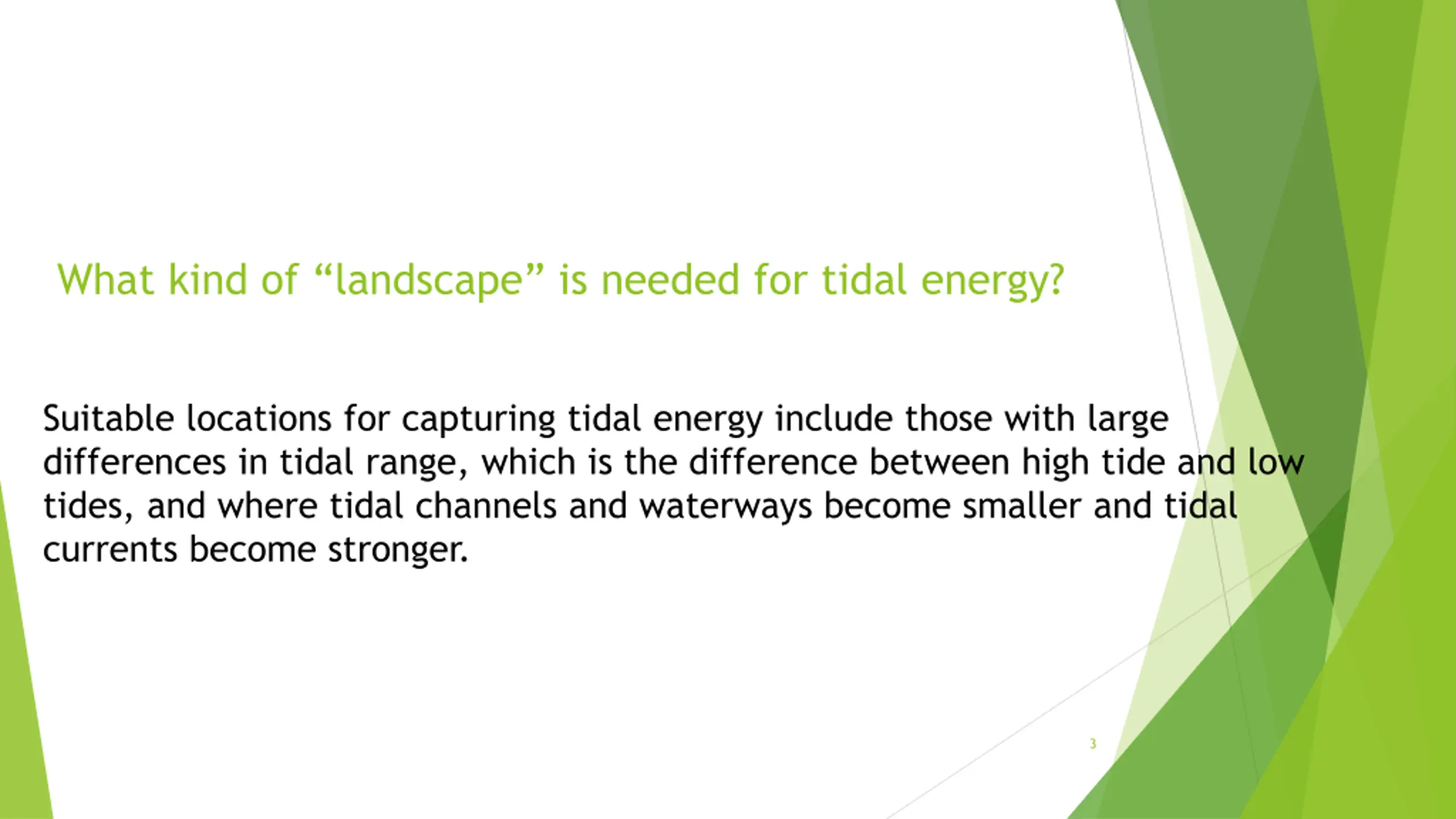 What kind of “landscape” is needed for tidal energy?

Suitable locations for capturing tidal energy include those with large differences in tidal range, which is the difference between high tide and low tides, and where tidal channels and waterways become smaller and tidal currents become stronger.

3